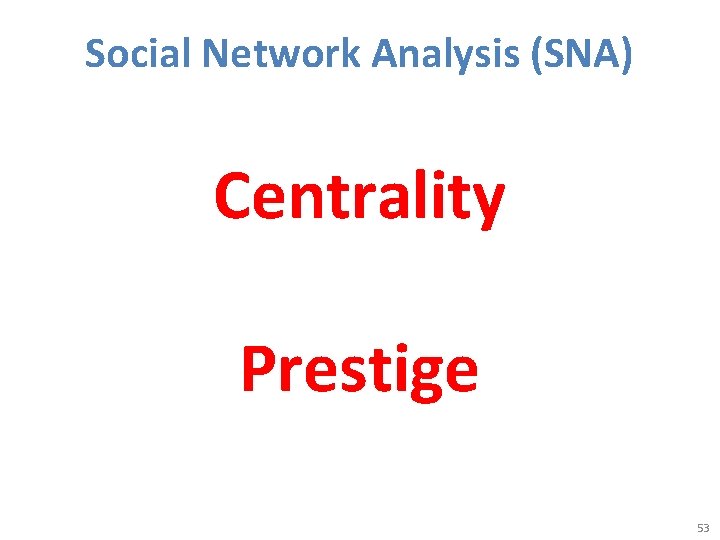 Social Network Analysis (SNA)

Centrality

Prestige

53